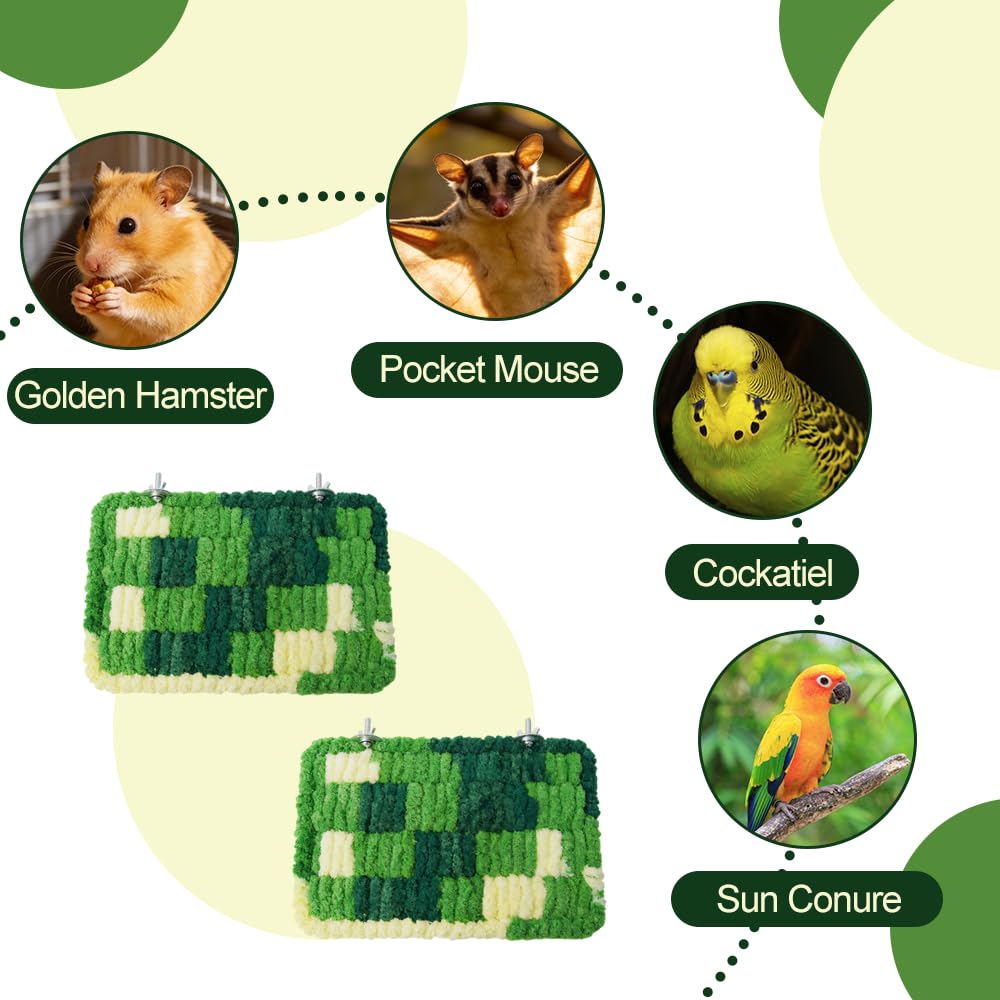 Golden Hamster

Pocket Mouse

Cockatiel

Sun Conure